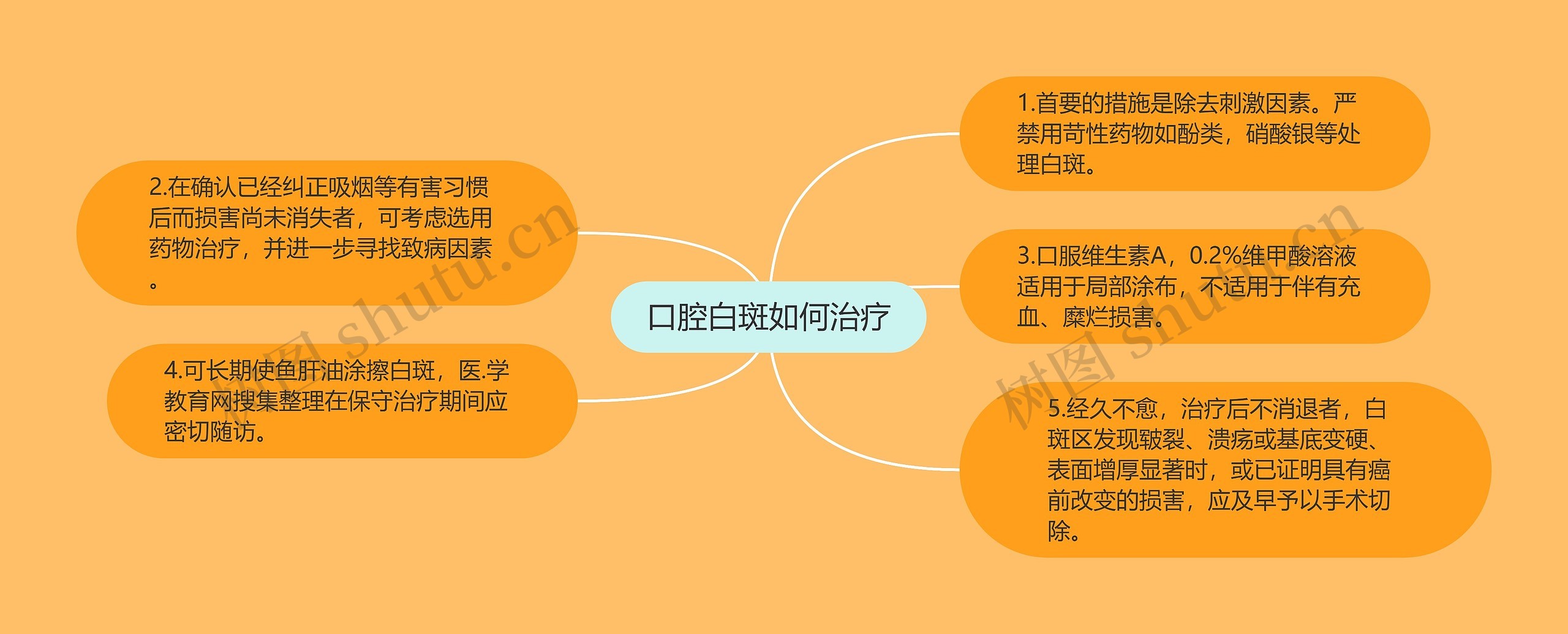 口腔白斑如何治疗

1.首要的措施是除去刺激因素。严禁用苛性药物如酚类，硝酸银等处理白斑。

2.在确认已经纠正吸烟等有害习惯后而损害尚未消失者，可考虑选用药物治疗，并进一步寻找致病因素。

3.口服维生素A，0.2%维甲酸溶液适用于局部涂布，不适用于伴有充血、糜烂损害。

4.可长期使鱼肝油涂擦白斑，医.学教育网搜集整理在保守治疗期间应密切随访。

5.经久不愈，治疗后不消退者，白斑区发现皲裂、溃疡或基底变硬、表面增厚显著时，或已证明具有癌前改变的损害，应及早予以手术切除。

树图 shutu.cn

树图 shutu.cn